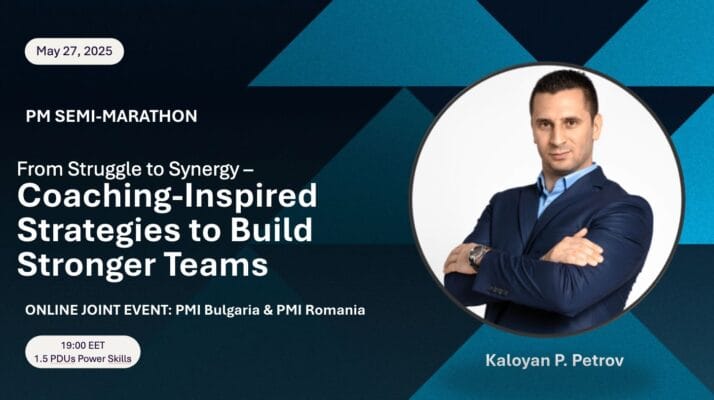 May 27, 2025

PM SEMI-MARATHON

From Struggle to Synergy –
Coaching-Inspired Strategies to Build Stronger Teams

ONLINE JOINT EVENT: PMI Bulgaria & PMI Romania

19:00 EET
1.5 PDUs Power Skills

Kaloyan P. Petrov